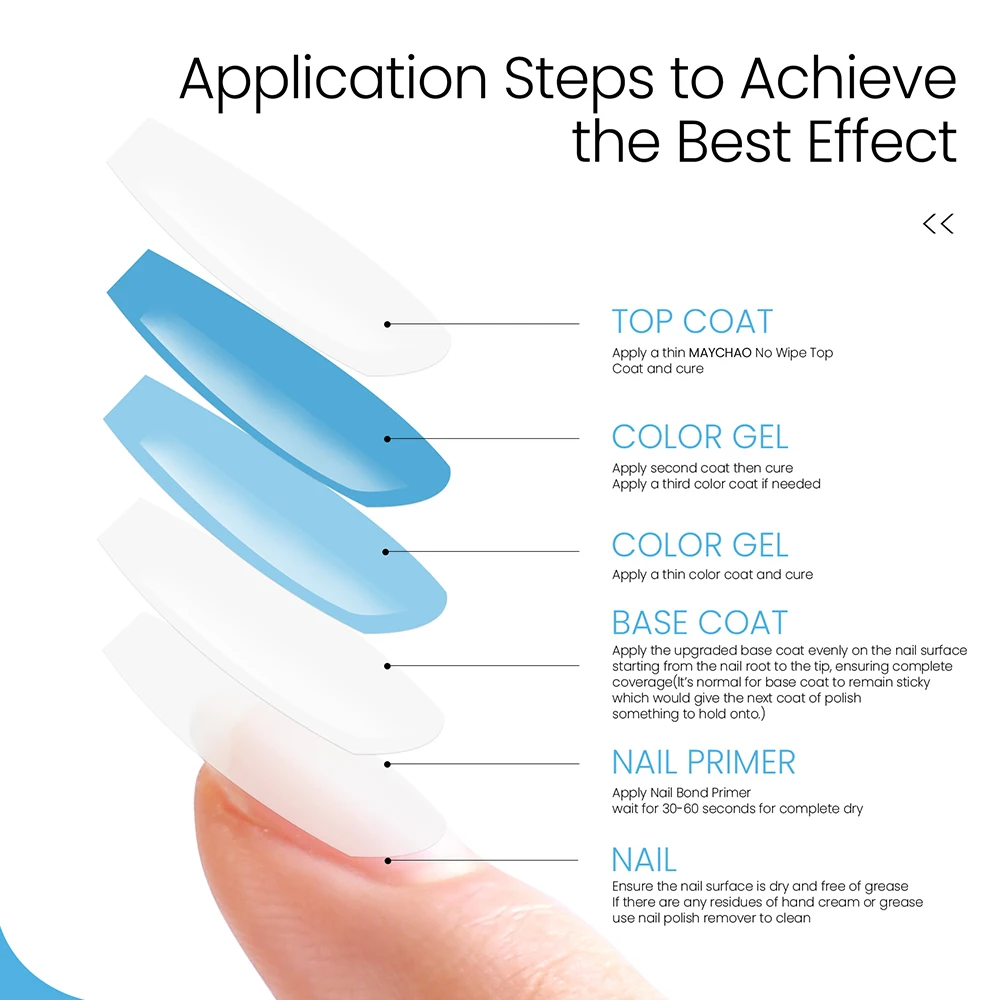 Application Steps to Achieve the Best Effect

<<

TOP COAT
Apply a thin MAYCHAO No Wipe Top Coat and cure

COLOR GEL
Apply second coat then cure
Apply a third color coat if needed

COLOR GEL
Apply a thin color coat and cure

BASE COAT
Apply the upgraded base coat evenly on the nail surface starting from the nail root to the tip, ensuring complete coverage(It's normal for base coat to remain sticky which would give the next coat of polish something to hold onto.)

NAIL PRIMER
Apply Nail Bond Primer
wait for 30-60 seconds for complete dry

NAIL
Ensure the nail surface is dry and free of grease
If there are any residues of hand cream or grease use nail polish remover to clean